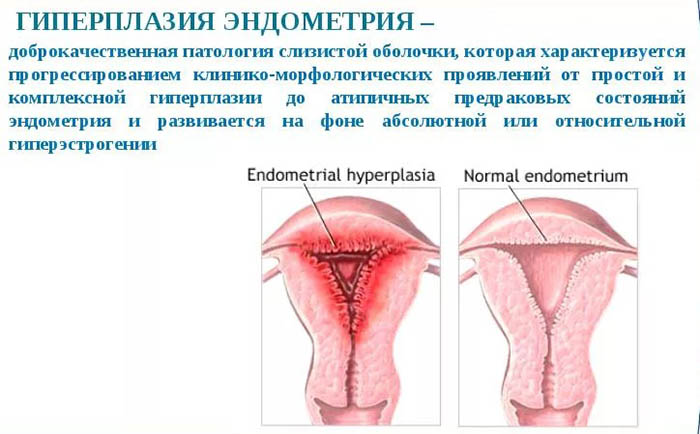 ГИПЕРПЛАЗИЯ ЭНДОМЕТРИЯ –
доброкачественная патология слизистой оболочки, которая характеризуется прогрессированием клинико-морфологических проявлений от простой и комплексной гиперплазии до атипичных предраковых состояний эндометрия и развивается на фоне абсолютной или относительной гиперэстрогении

Endometrial hyperplasia

Normal endometrium